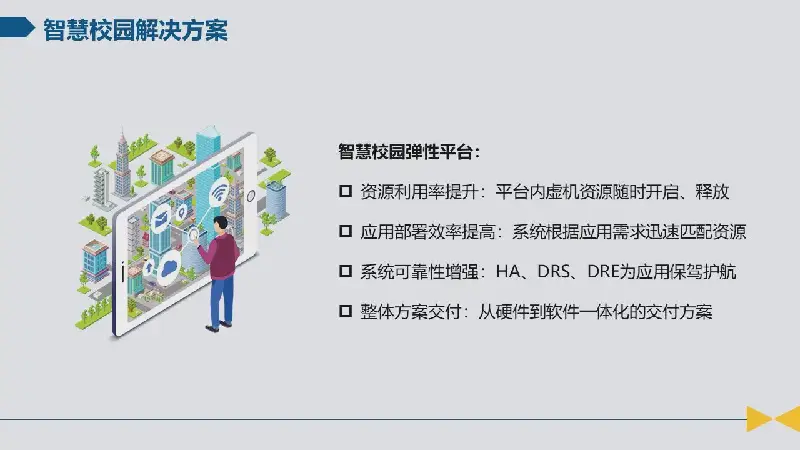 智慧校园解决方案

智慧校园弹性平台：

☐ 资源利用率提升：平台内虚机资源随时开启、释放

☐ 应用部署效率提高：系统根据应用需求迅速匹配资源

☐ 系统可靠性增强：HA、DRS、DRE为应用保驾护航

☐ 整体方案交付：从硬件到软件一体化的交付方案